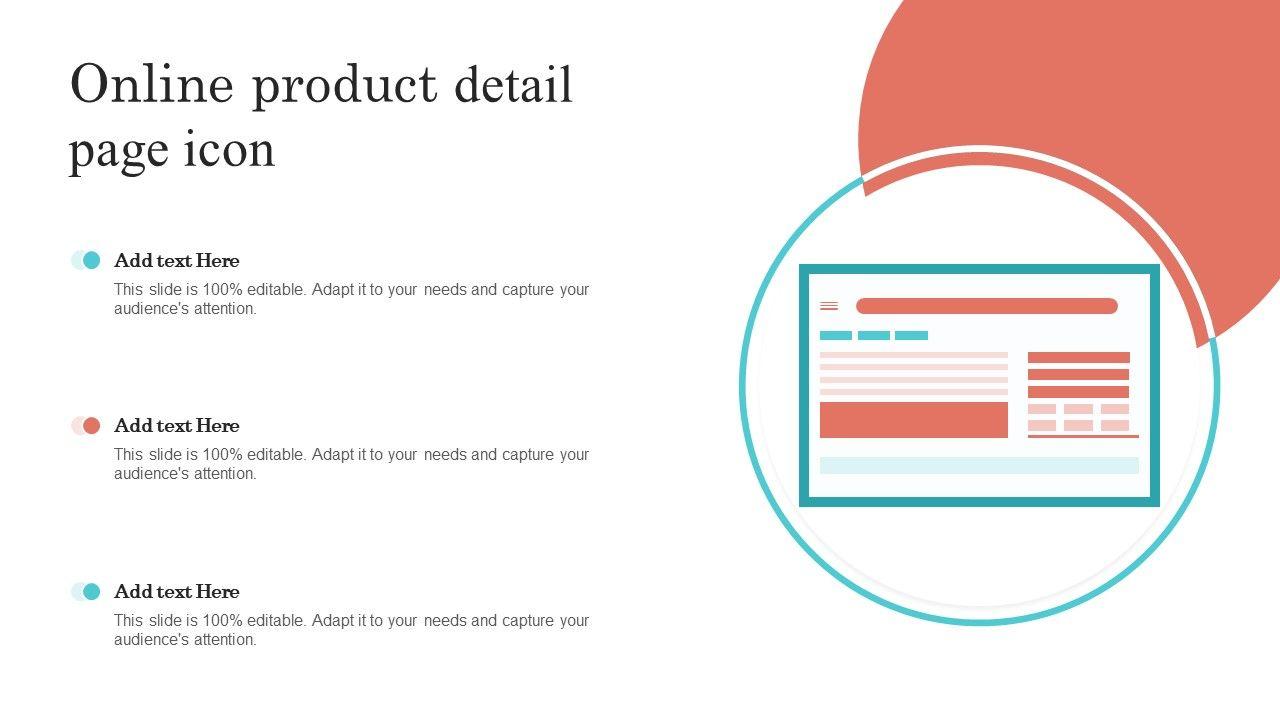 Online product detail page icon

Add text Here

This slide is 100% editable. Adapt it to your needs and capture your audience's attention.

Add text Here

This slide is 100% editable. Adapt it to your needs and capture your audience's attention.

Add text Here

This slide is 100% editable. Adapt it to your needs and capture your audience's attention.